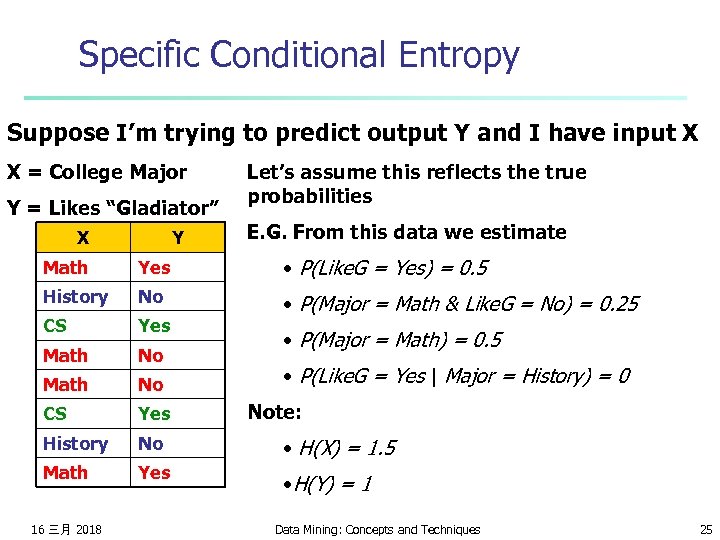 Specific Conditional Entropy

Suppose I'm trying to predict output Y and I have input X

X = College Major

Y = Likes "Gladiator"

| X | Y |
|---|---|
| Math | Yes |
| History | No |
| CS | Yes |
| Math | No |
| Math | No |
| CS | Yes |
| History | No |
| Math | Yes |

Let's assume this reflects the true probabilities

E.G. From this data we estimate

• P(LikeG = Yes) = 0.5

• P(Major = Math & LikeG = No) = 0.25

• P(Major = Math) = 0.5

• P(LikeG = Yes | Major = History) = 0

Note:

• H(X) = 1.5

•H(Y) = 1

16 三月 2018

Data Mining: Concepts and Techniques

25